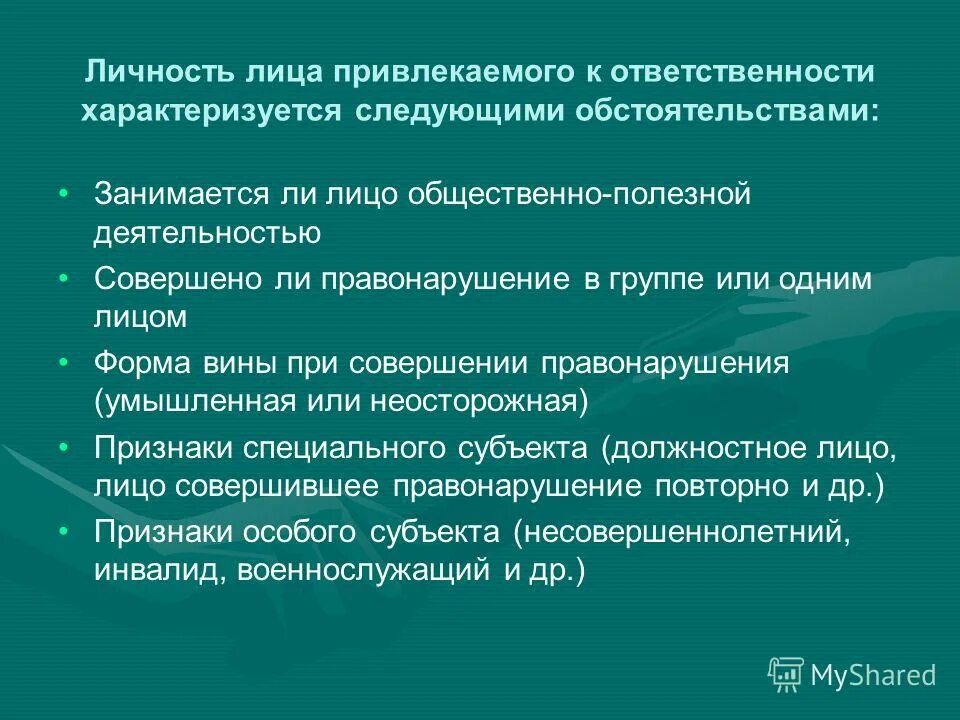 Личность лица привлекаемого к ответственности характеризуется следующими обстоятельствами:

• Занимается ли лицо общественно-полезной деятельностью
• Совершено ли правонарушение в группе или одним лицом
• Форма вины при совершении правонарушения (умышленная или неосторожная)
• Признаки специального субъекта (должностное лицо, лицо совершившее правонарушение повторно и др.)
• Признаки особого субъекта (несовершеннолетний, инвалид, военнослужащий и др.)

MyShared